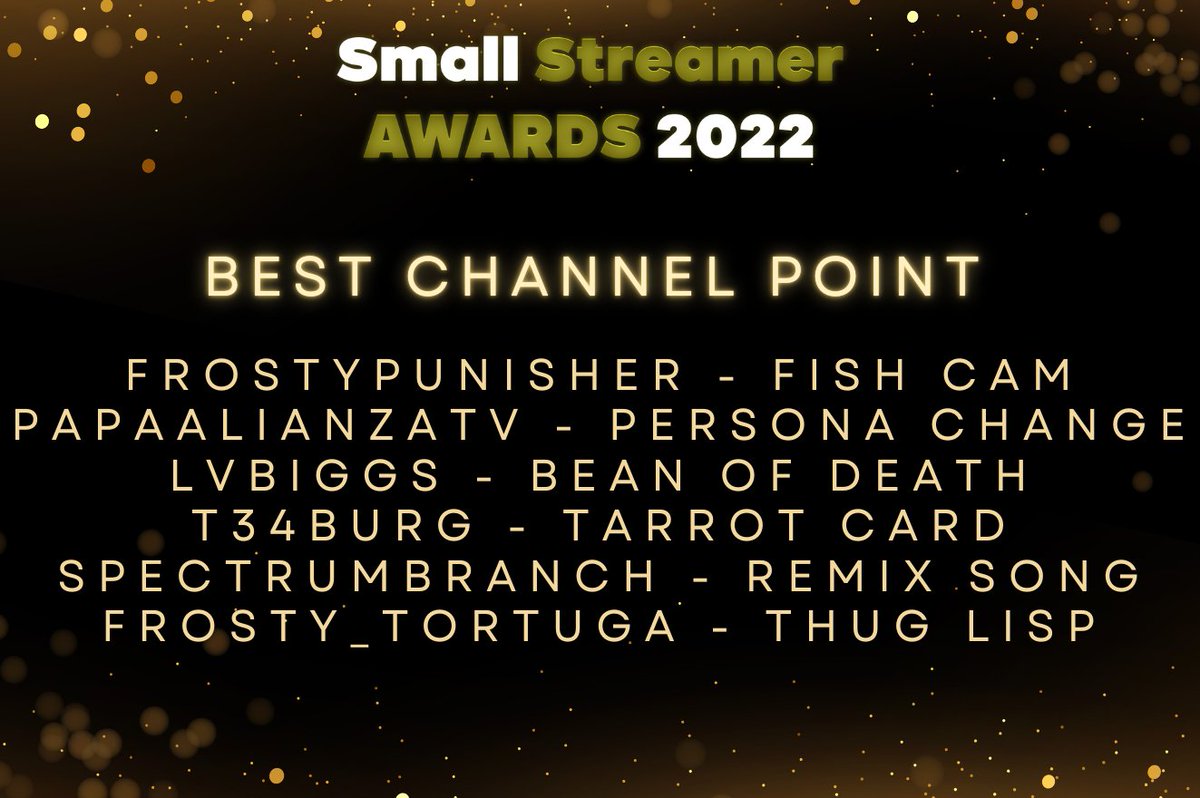 Small Streamer
AWARDS 2022

BEST CHANNEL POINT

FROSTYPUNISHER - FISH CAM
PAPAALIANZATV - PERSONA CHANGE
LVBIGGS - BEAN OF DEATH
T34BURG - TARROT CARD
SPECTRUMBRANCH - REMIX SONG
FROSTY_TORTUGA - THUG LISP